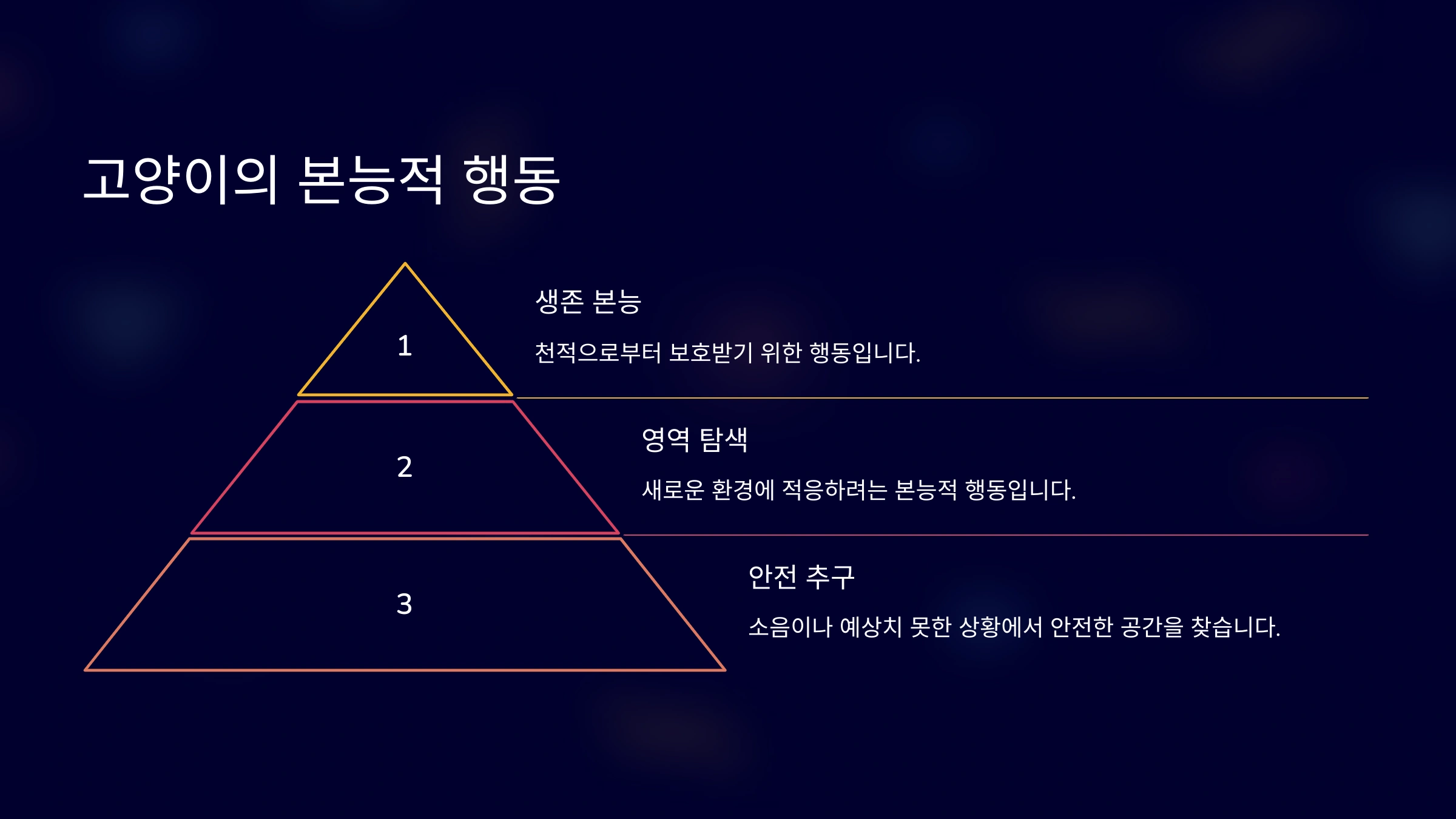 고양이의 본능적 행동

1

생존 본능

천적으로부터 보호받기 위한 행동입니다.

2

영역 탐색

새로운 환경에 적응하려는 본능적 행동입니다.

3

안전 추구

소음이나 예상치 못한 상황에서 안전한 공간을 찾습니다.